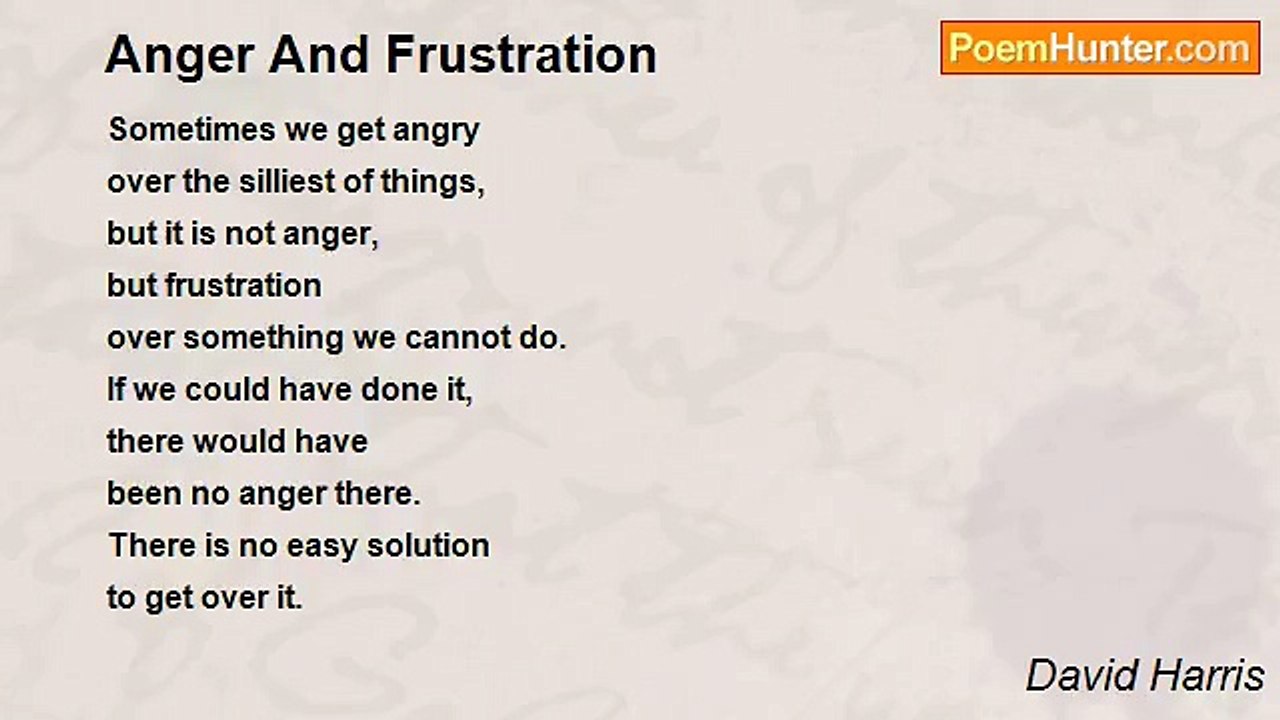 Anger And Frustration

PoemHunter.com

Sometimes we get angry
over the silliest of things,
but it is not anger,
but frustration
over something we cannot do.
If we could have done it,
there would have
been no anger there.
There is no easy solution
to get over it.

David Harris